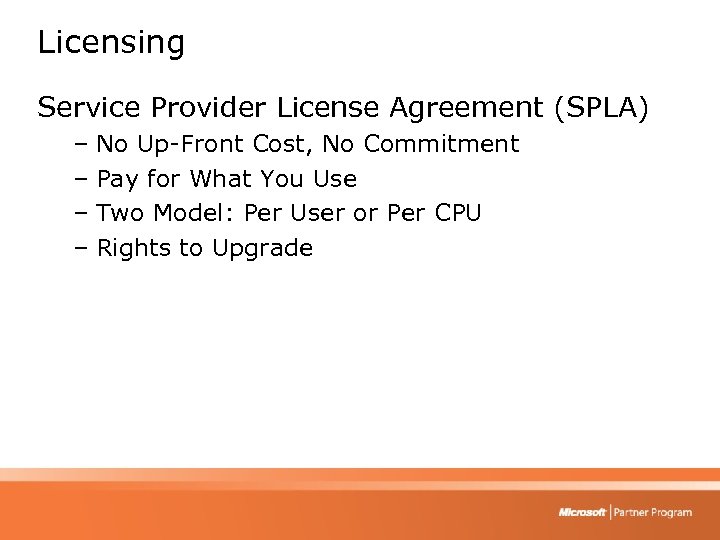 Licensing

Service Provider License Agreement (SPLA)

– No Up-Front Cost, No Commitment

– Pay for What You Use

– Two Model: Per User or Per CPU

– Rights to Upgrade

Microsoft | Partner Program